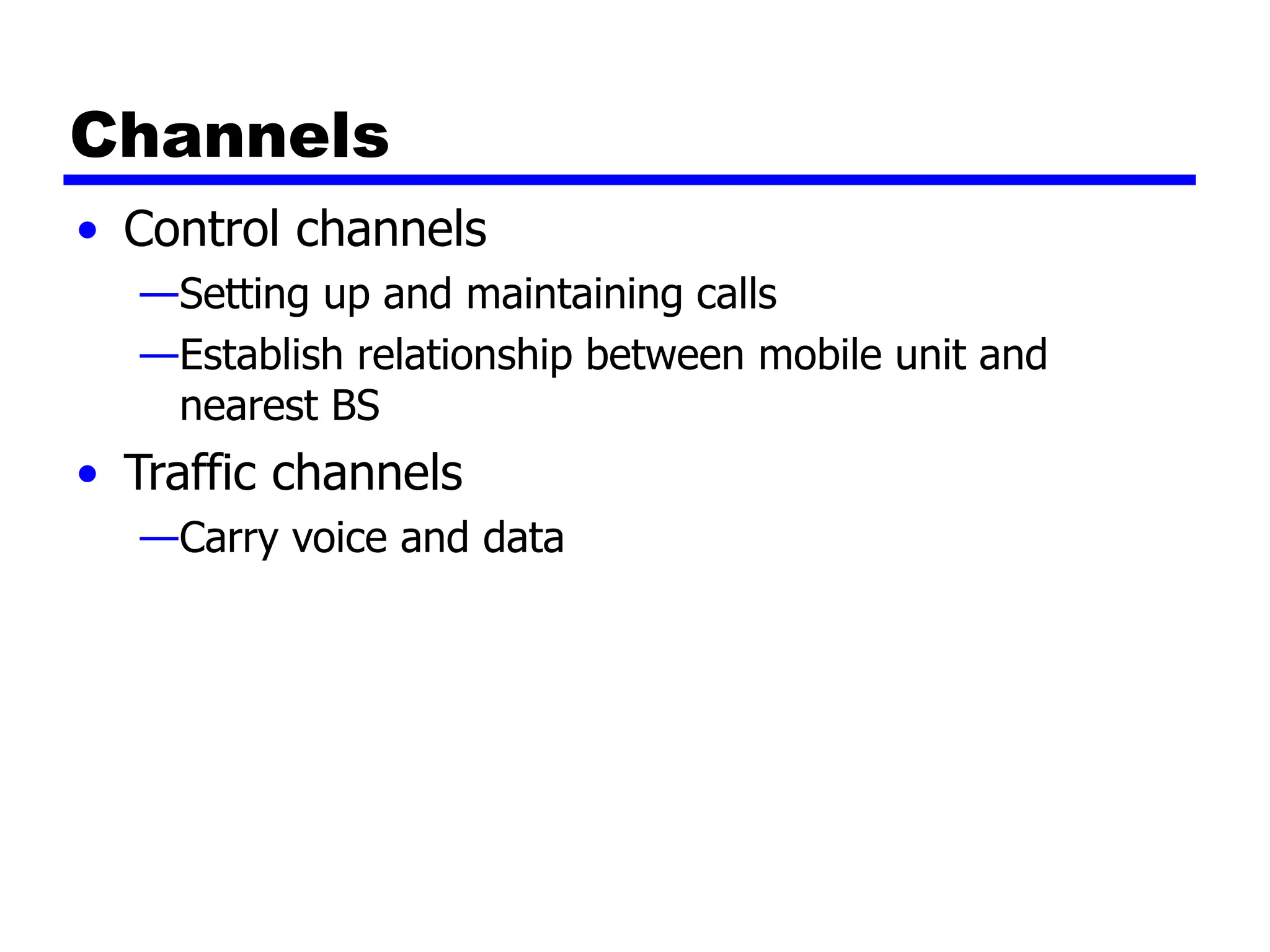 Channels

• Control channels
—Setting up and maintaining calls
—Establish relationship between mobile unit and nearest BS

• Traffic channels
—Carry voice and data